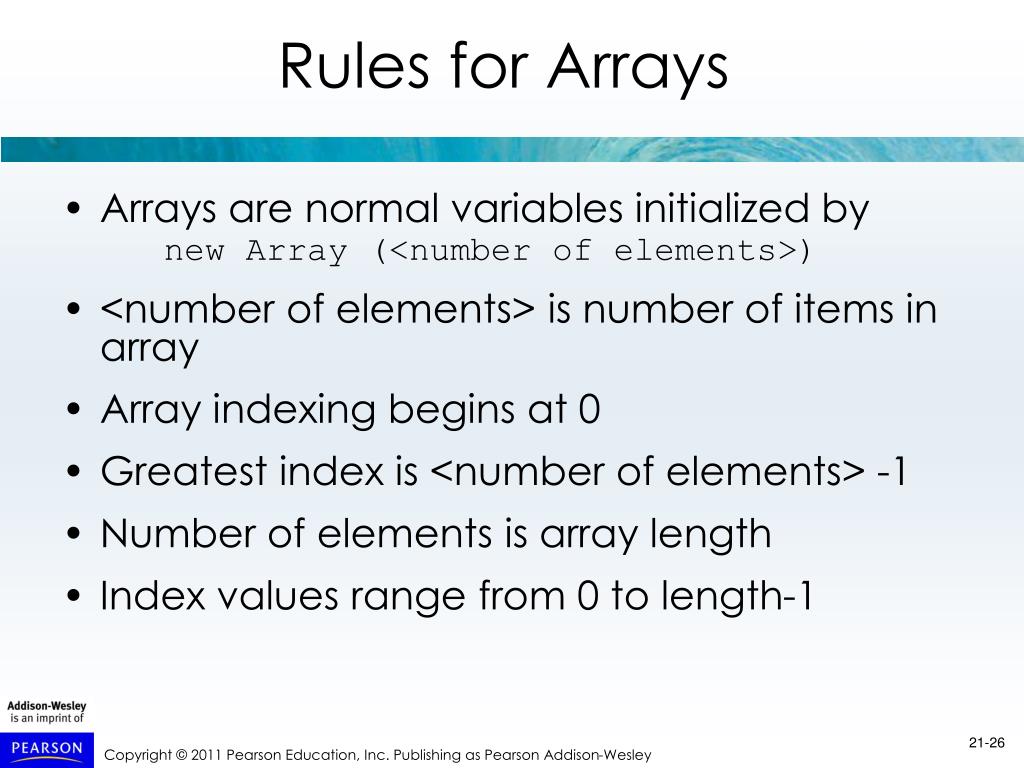 Rules for Arrays

• Arrays are normal variables initialized by
new Array (<number of elements>)

• <number of elements> is number of items in array

• Array indexing begins at 0

• Greatest index is <number of elements> -1

• Number of elements is array length

• Index values range from 0 to length-1

Addison-Wesley
is an imprint of

PEARSON

Copyright © 2011 Pearson Education, Inc. Publishing as Pearson Addison-Wesley

21-26